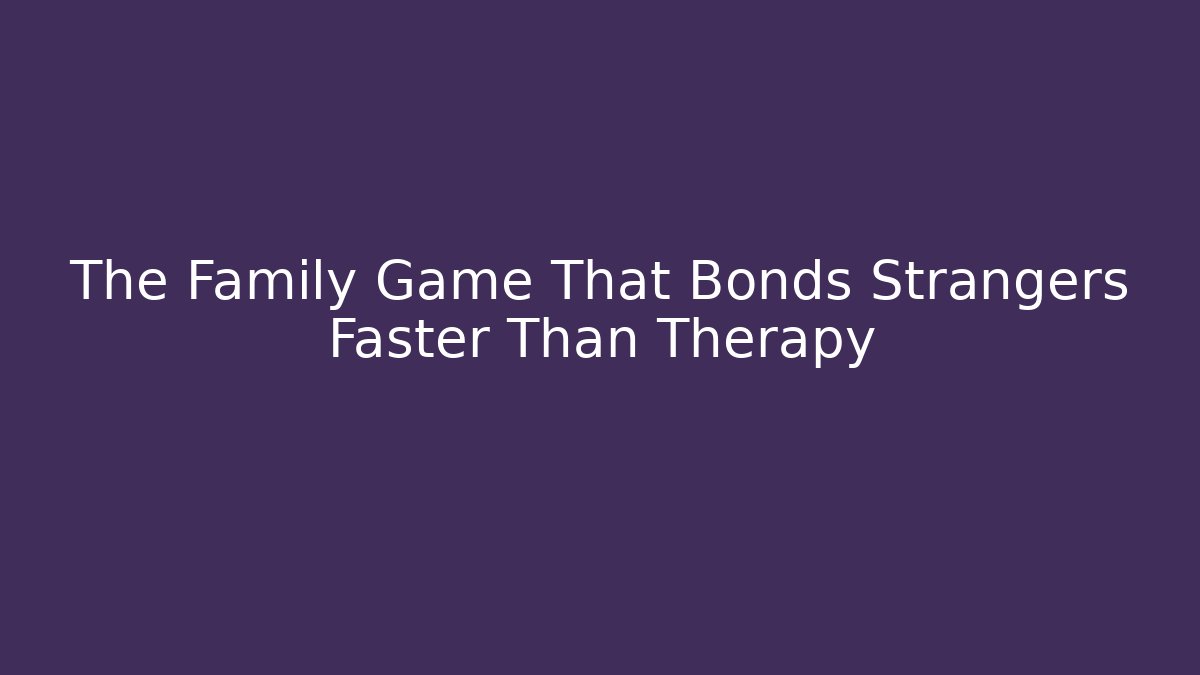 The Family Game That Bonds Strangers Faster Than Therapy